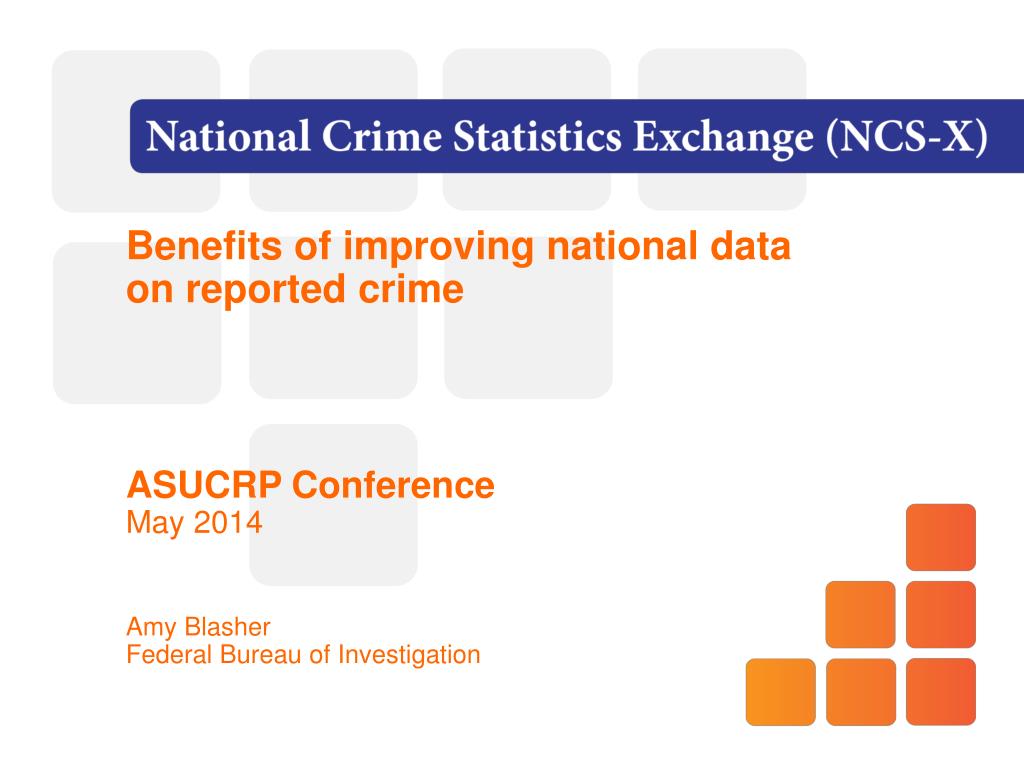 National Crime Statistics Exchange (NCS-X)

Benefits of improving national data on reported crime

ASUCRP Conference
May 2014

Amy Blasher
Federal Bureau of Investigation